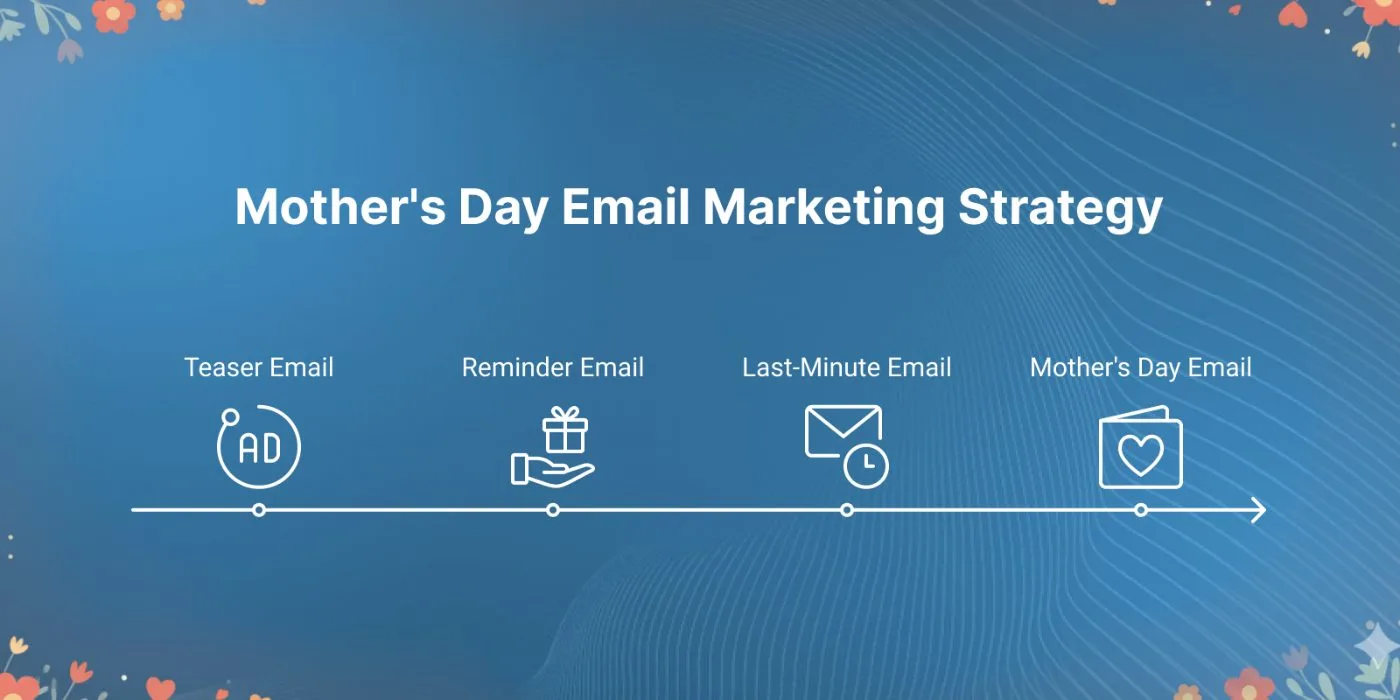 Mother's Day Email Marketing Strategy

Teaser Email

AD

Reminder Email

Last-Minute Email

Mother's Day Email